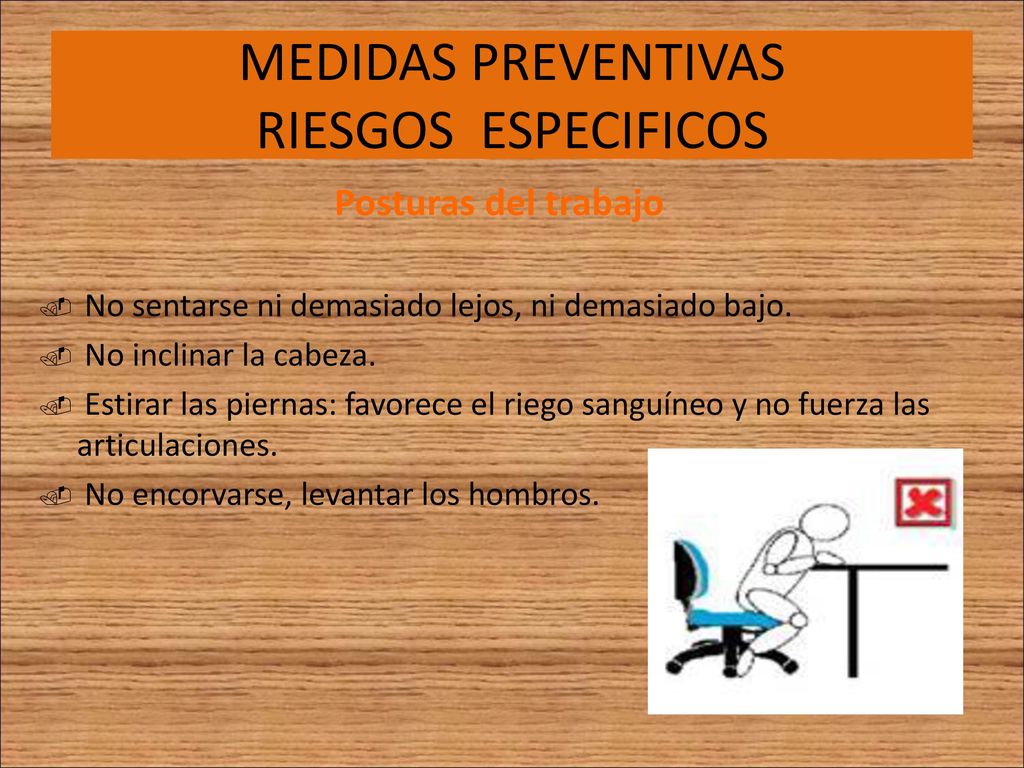 MEDIDAS PREVENTIVAS
RIESGOS ESPECIFICOS

Posturas del trabajo

No sentarse ni demasiado lejos, ni demasiado bajo.

No inclinar la cabeza.

Estirar las piernas: favorece el riego sanguíneo y no fuerza las articulaciones.

No encorvarse, levantar los hombros.